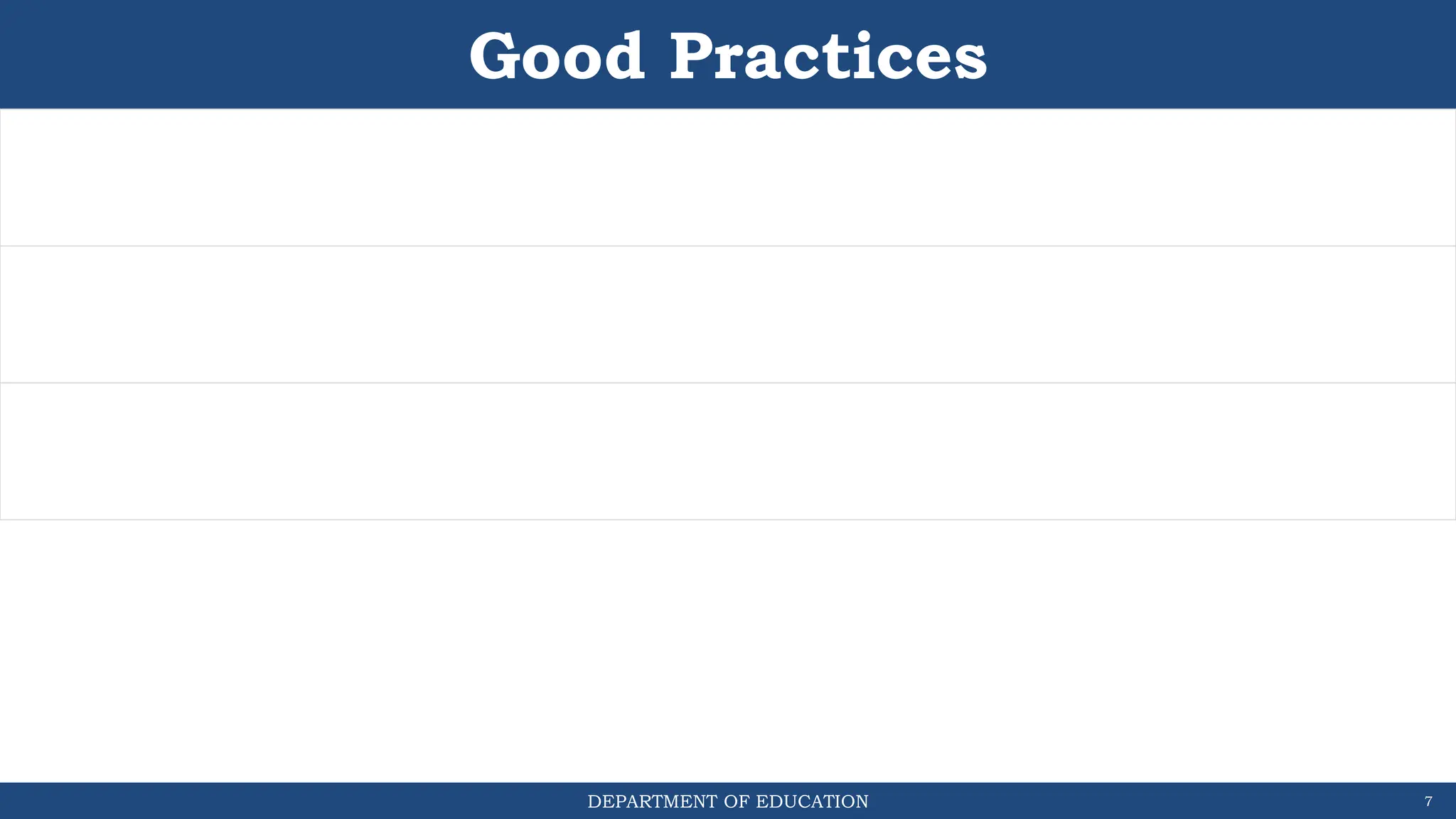 Good Practices

DEPARTMENT OF EDUCATION

7